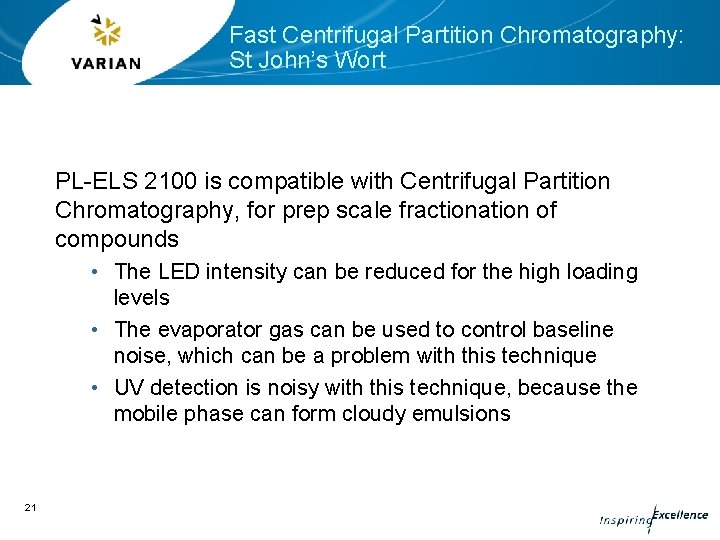 VARIAN

Fast Centrifugal Partition Chromatography: St John's Wort

PL-ELS 2100 is compatible with Centrifugal Partition Chromatography, for prep scale fractionation of compounds

• The LED intensity can be reduced for the high loading levels

• The evaporator gas can be used to control baseline noise, which can be a problem with this technique

• UV detection is noisy with this technique, because the mobile phase can form cloudy emulsions

21

Inspiring Excellence